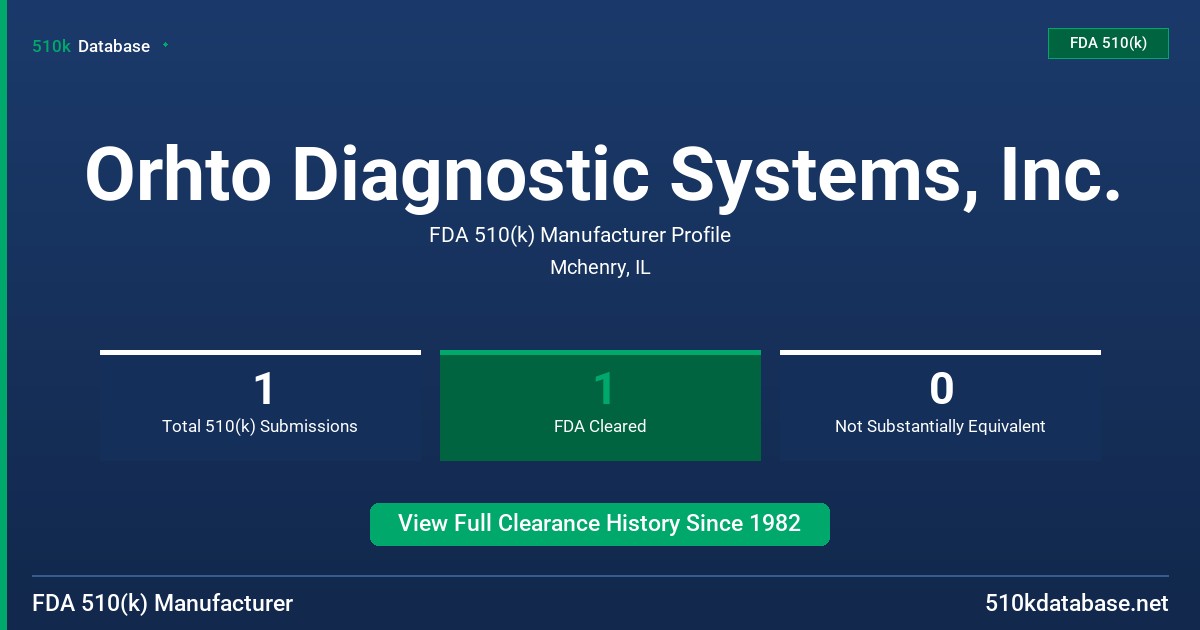 510k Database

FDA 510(k)

Orhto Diagnostic Systems, Inc.

FDA 510(k) Manufacturer Profile

Mchenry, IL

1
Total 510(k) Submissions

1
FDA Cleared

0
Not Substantially Equivalent

View Full Clearance History Since 1982

FDA 510(k) Manufacturer

510kdatabase.net